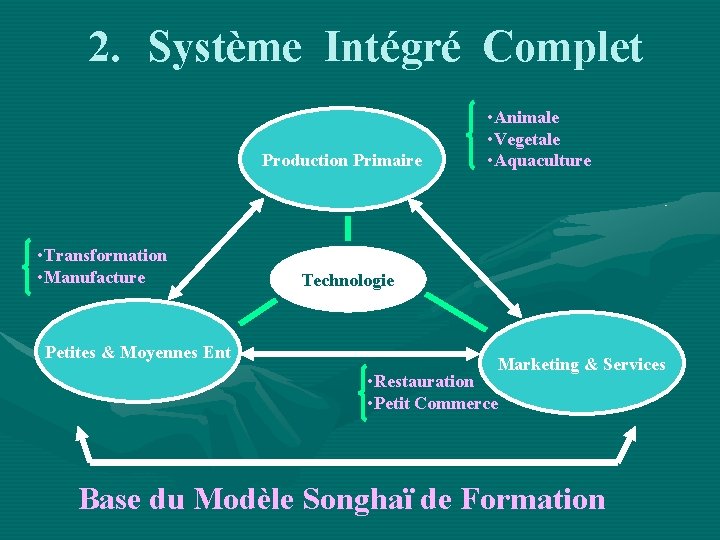 2. Système Intégré Complet

Production Primaire

•Animale
•Vegetale
•Aquaculture

•Transformation
•Manufacture

Technologie

Petites & Moyennes Ent

Marketing & Services

•Restauration
•Petit Commerce

Base du Modèle Songhaï de Formation